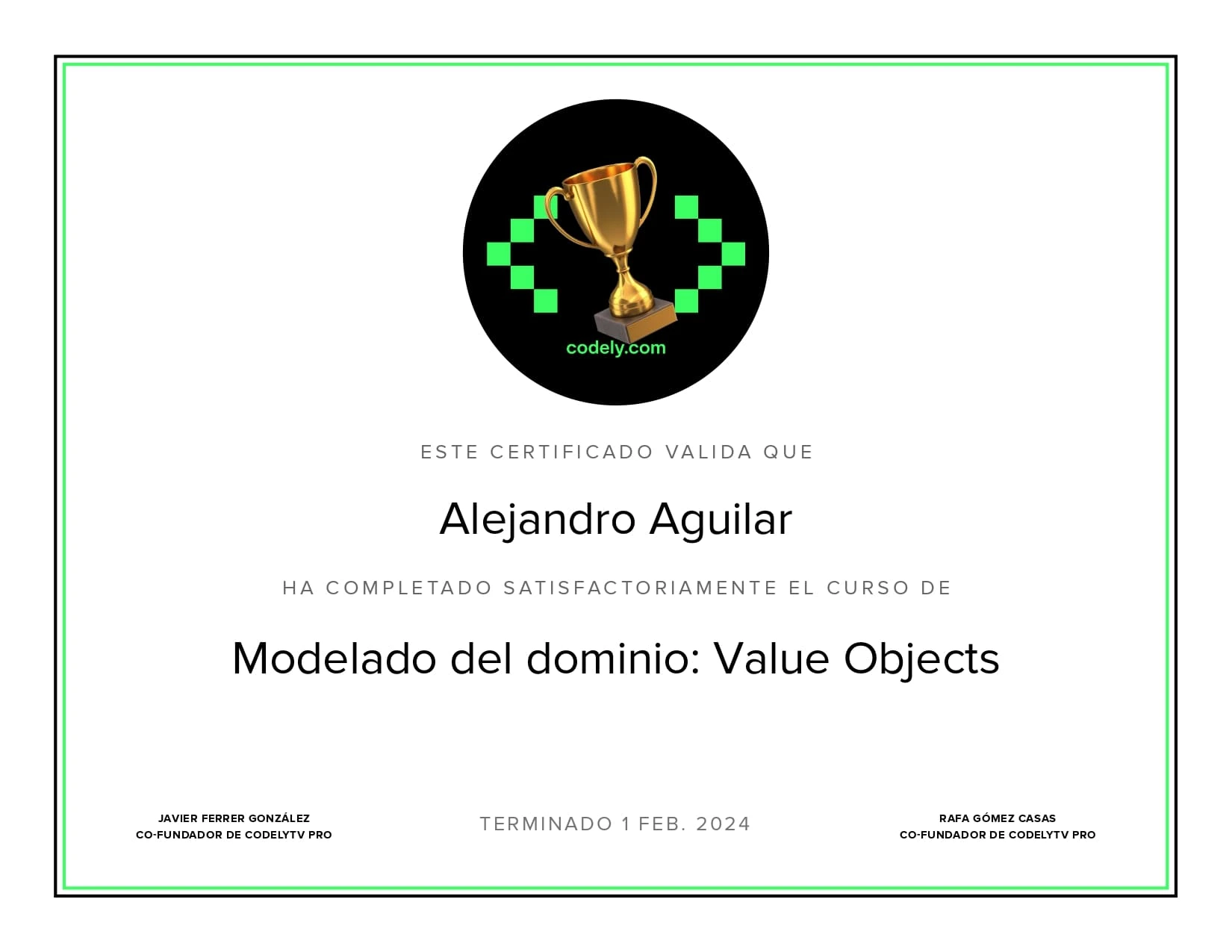 codely.com

ESTE CERTIFICADO VALIDA QUE

Alejandro Aguilar

HA COMPLETADO SATISFACTORIAMENTE EL CURSO DE

Modelado del dominio: Value Objects

JAVIER FERRER GONZÁLEZ
CO-FUNDADOR DE CODELYTV PRO

TERMINADO 1 FEB. 2024

RAFA GÓMEZ CASAS
CO-FUNDADOR DE CODELYTV PRO